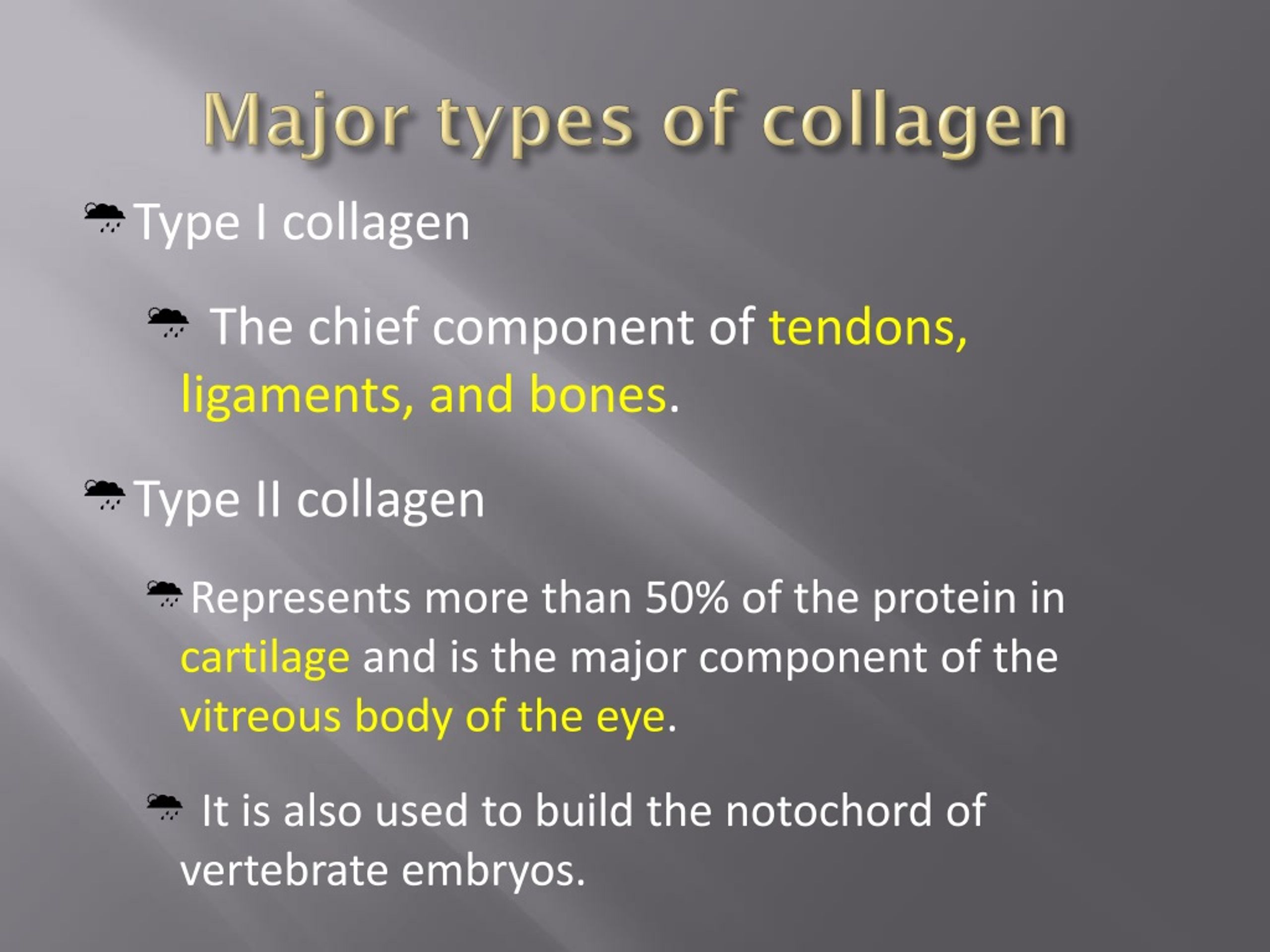 Major types of collagen

Type I collagen

The chief component of tendons, ligaments, and bones.

Type II collagen

Represents more than 50% of the protein in cartilage and is the major component of the vitreous body of the eye.

It is also used to build the notochord of vertebrate embryos.